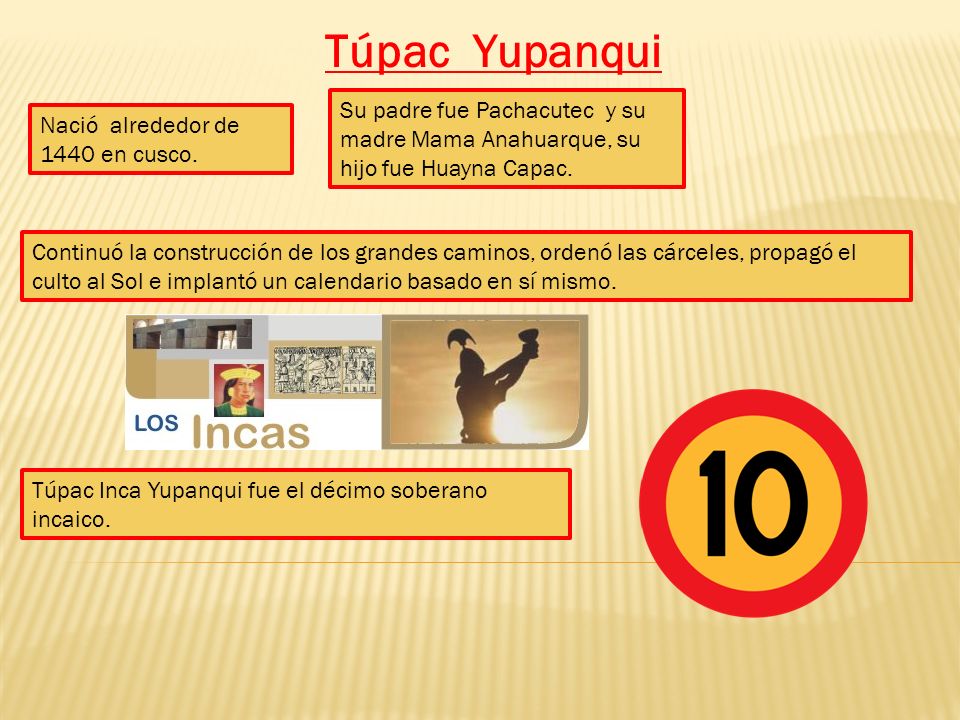 Túpac Yupanqui

Nació alrededor de 1440 en cusco.

Su padre fue Pachacutec y su madre Mama Anahuarque, su hijo fue Huayna Capac.

Continuó la construcción de los grandes caminos, ordenó las cárceles, propagó el culto al Sol e implantó un calendario basado en sí mismo.

LOS Incas

Túpac Inca Yupanqui fue el décimo soberano incaico.

10